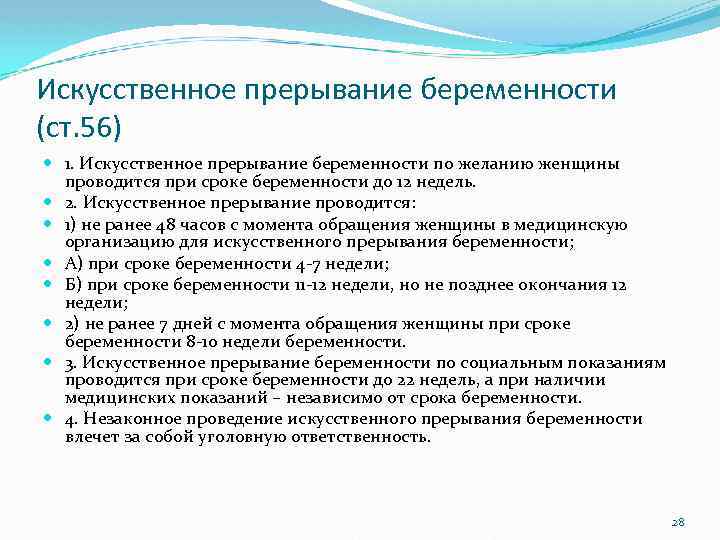 Искусственное прерывание беременности (ст.56)

1. Искусственное прерывание беременности по желанию женщины проводится при сроке беременности до 12 недель.

2. Искусственное прерывание проводится:

1) не ранее 48 часов с момента обращения женщины в медицинскую организацию для искусственного прерывания беременности;

А) при сроке беременности 4-7 недели;

Б) при сроке беременности 11-12 недели, но не позднее окончания 12 недели;

2) не ранее 7 дней с момента обращения женщины при сроке беременности 8-10 недели беременности.

3. Искусственное прерывание беременности по социальным показаниям проводится при сроке беременности до 22 недель, а при наличии медицинских показаний – независимо от срока беременности.

4. Незаконное проведение искусственного прерывания беременности влечет за собой уголовную ответственность.

28